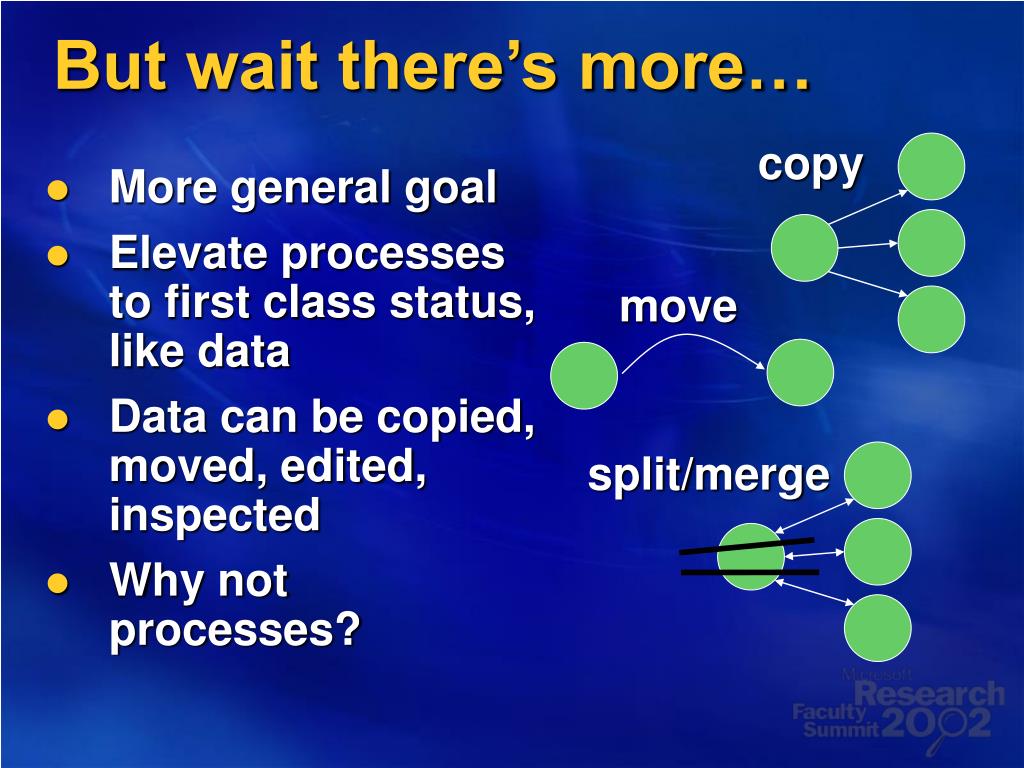 But wait there's more…

- More general goal
- Elevate processes to first class status, like data
- Data can be copied, moved, edited, inspected
- Why not processes?

copy

move

split/merge

Microsoft Research Faculty Summit 2002